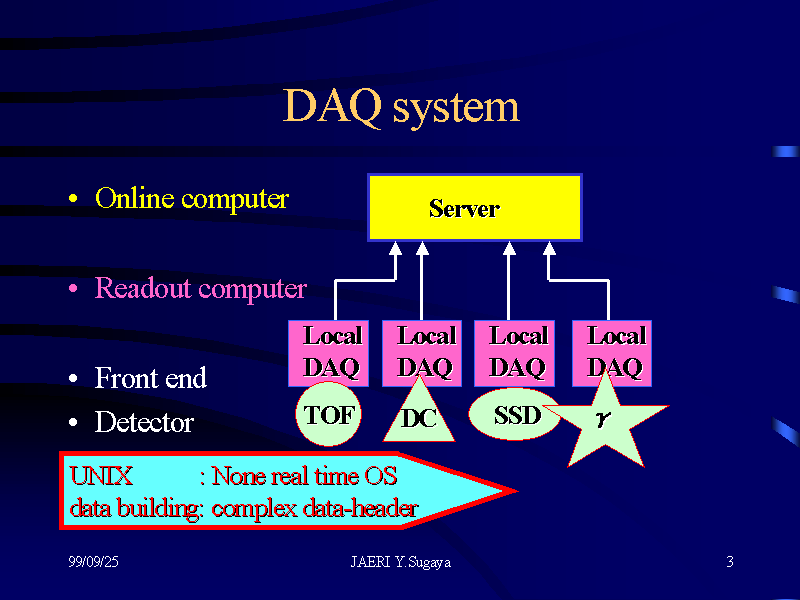 DAQ system

• Online computer

• Readout computer

• Front end

• Detector

Server

Local DAQ

Local DAQ

Local DAQ

Local DAQ

TOF

DC

SSD

$\gamma$

UNIX : None real time OS
data building: complex data-header

99/09/25

JAERI Y.Sugaya

3